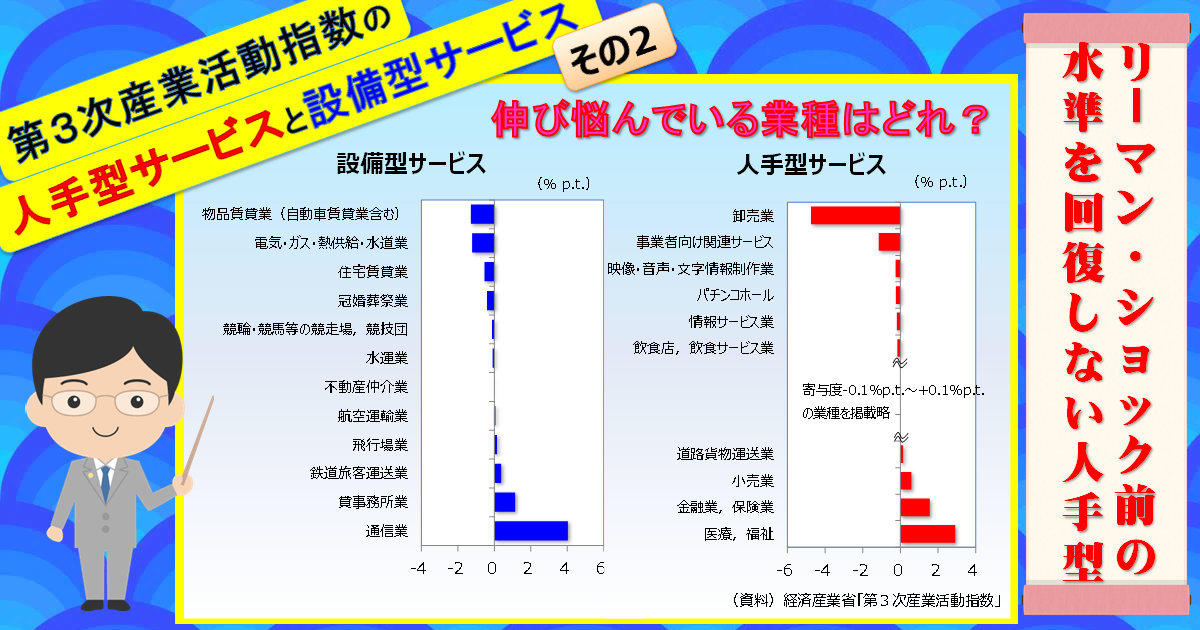 第３次産業活動指数の
人手型サービスと設備型サービス
その２

伸び悩んでいる業種はどれ？

設備型サービス

（% p.t.）

物品賃貸業（自動車賃貸業含む）
電気・ガス・熱供給・水道業
住宅賃貸業
冠婚葬祭業
競輪・競馬等の競走場，競技団
水運業
不動産仲介業
航空運輸業
飛行場業
鉄道旅客運送業
貸事務所業
通信業

-4 -2 0 2 4 6

人手型サービス

（% p.t.）

卸売業
事業者向け関連サービス
映像・音声・文字情報制作業
パチンコホール
情報サービス業
飲食店，飲食サービス業

寄与度-0.1%p.t.～+0.1%p.t.
の業種を掲載略

道路貨物運送業
小売業
金融業，保険業
医療，福祉

-6 -4 -2 0 2 4

（資料）経済産業省「第３次産業活動指数」

リーマン・ショック前の水準を回復しない人手型